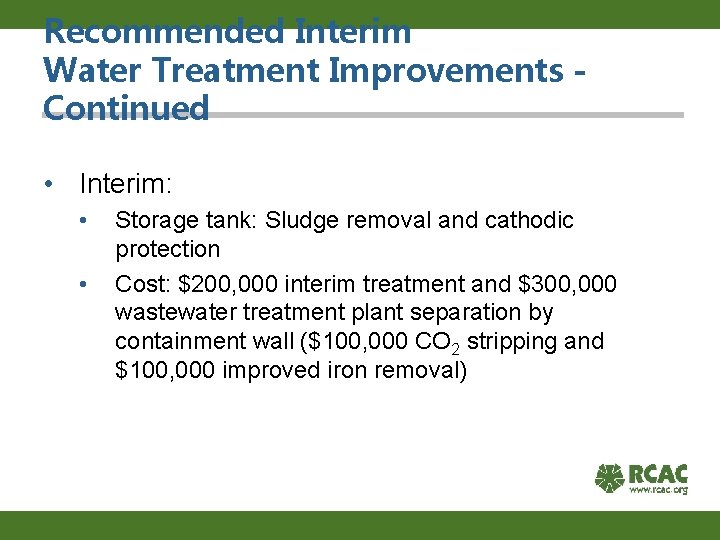 Recommended Interim Water Treatment Improvements - Continued

• Interim:

• Storage tank: Sludge removal and cathodic protection

• Cost: \$200,000 interim treatment and \$300,000 wastewater treatment plant separation by containment wall (\$100,000 $CO_2$ stripping and \$100,000 improved iron removal)

RCAC
www.rcac.org